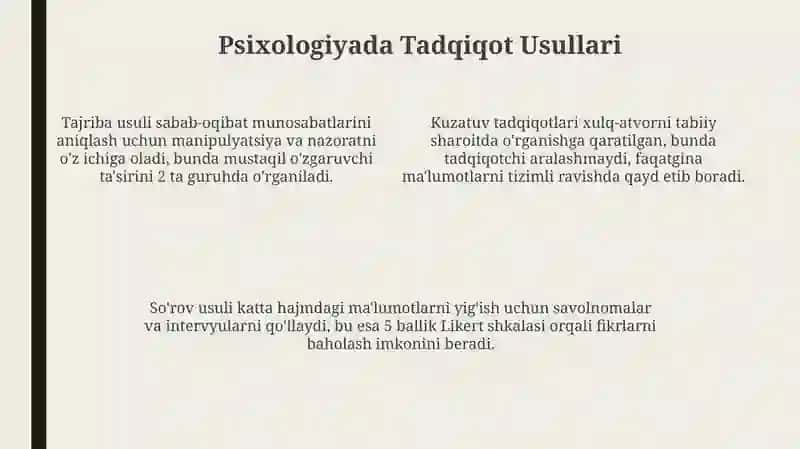 Psixologiyada Tadqiqot Usullari

Tajriba usuli sabab-oqibat munosabatlarini aniqlash uchun manipulyatsiya va nazoratni o'z ichiga oladi, bunda mustaqil o'zgaruvchi ta'sirini 2 ta guruhda o'rganiladi.

Kuzatuv tadqiqotlari xulq-atvorni tabiiy sharoitda o'rganishga qaratilgan, bunda tadqiqotchi aralashmaydi, faqatgina ma'lumotlarni tizimli ravishda qayd etib boradi.

So'rov usuli katta hajmdagi ma'lumotlarni yig'ish uchun savolnomalar va intervyularni qo'llaydi, bu esa 5 ballik Likert shkalasi orqali fikrlarni baholash imkonini beradi.